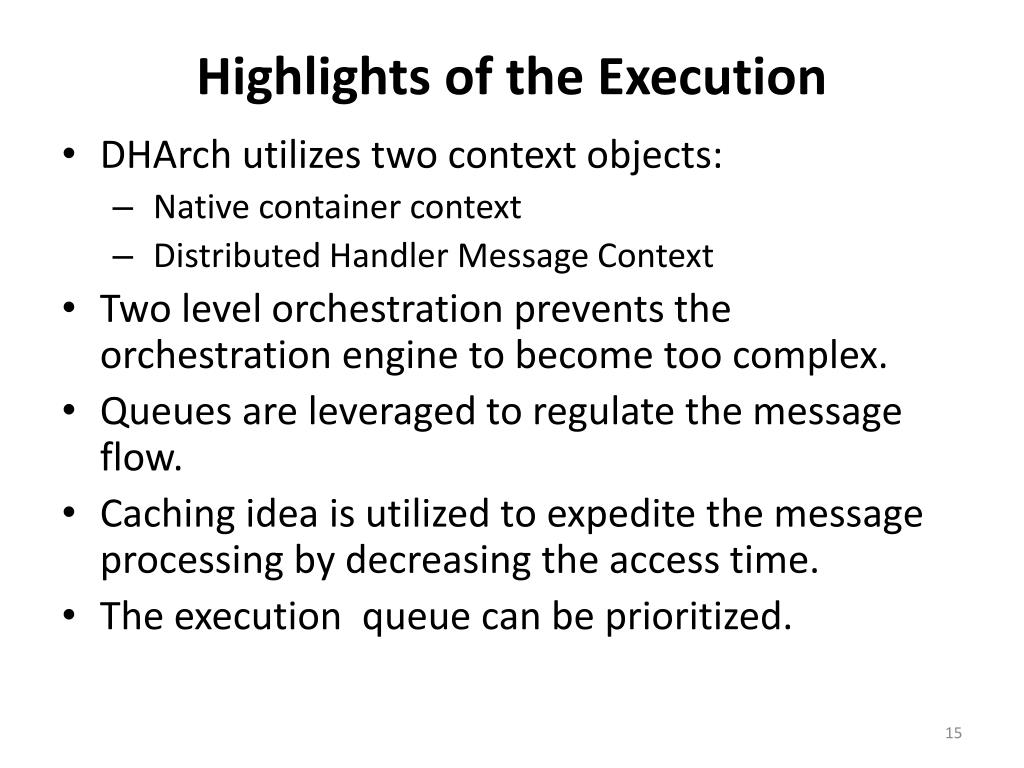 Highlights of the Execution

• DHArch utilizes two context objects:
  – Native container context
  – Distributed Handler Message Context
• Two level orchestration prevents the orchestration engine to become too complex.
• Queues are leveraged to regulate the message flow.
• Caching idea is utilized to expedite the message processing by decreasing the access time.
• The execution  queue can be prioritized.

15